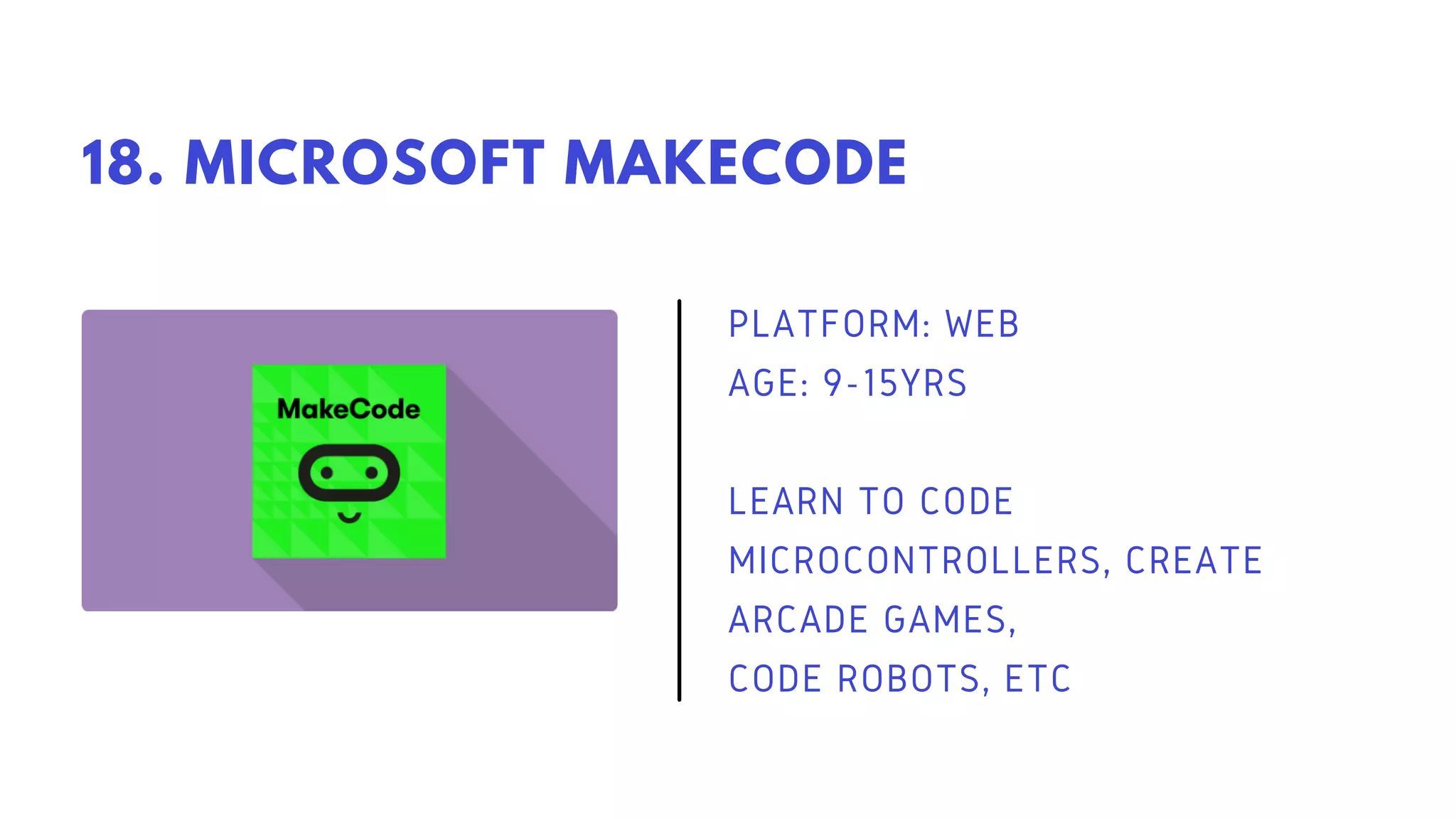 18. MICROSOFT MAKECODE

MakeCode

PLATFORM: WEB
AGE: 9-15YRS

LEARN TO CODE MICROCONTROLLERS, CREATE ARCADE GAMES, CODE ROBOTS, ETC